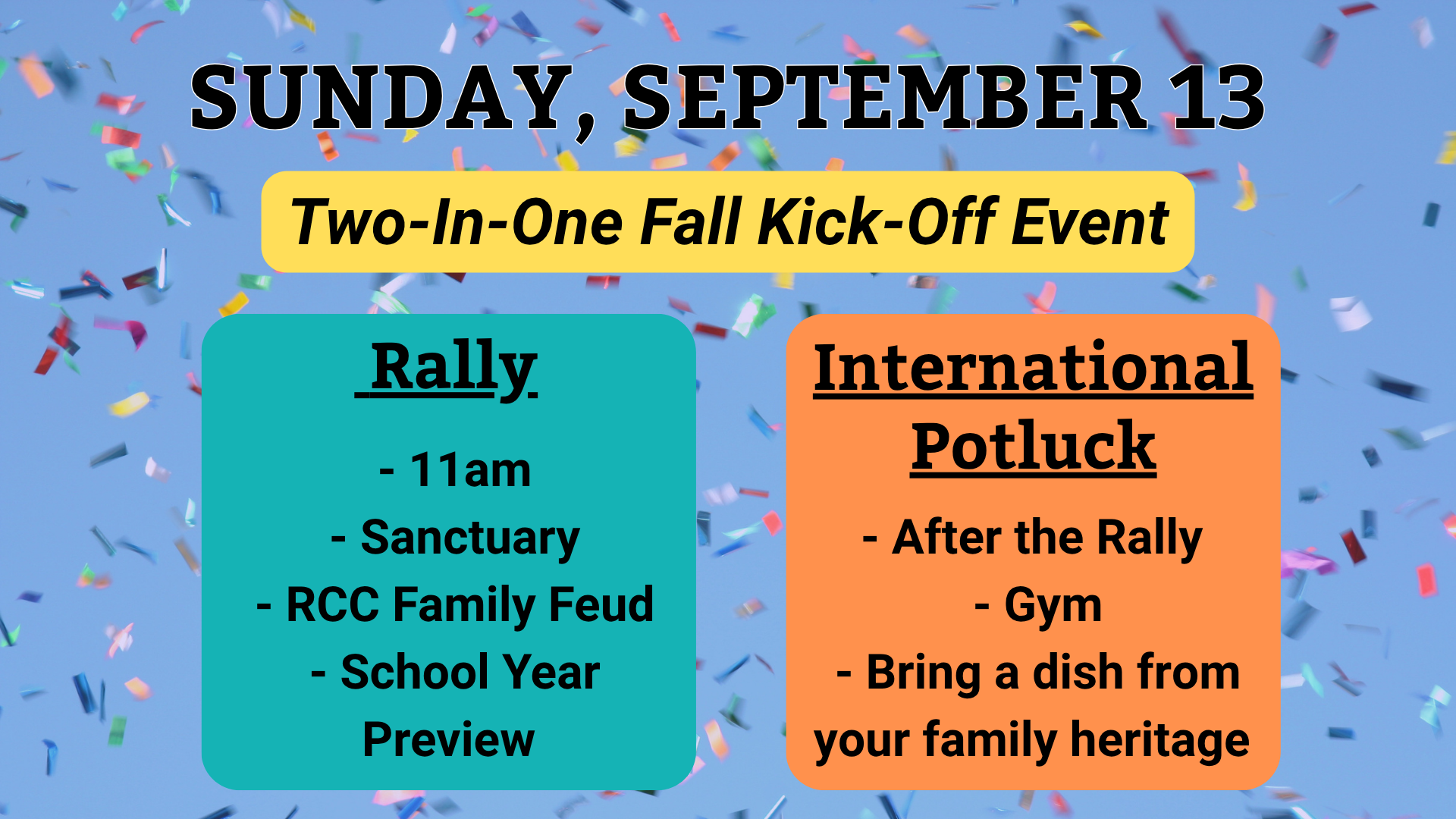 SUNDAY, SEPTEMBER 13

Two-In-One Fall Kick-Off Event

Rally

- 11am
- Sanctuary
- RCC Family Feud
- School Year Preview

International Potluck

- After the Rally
- Gym
- Bring a dish from your family heritage